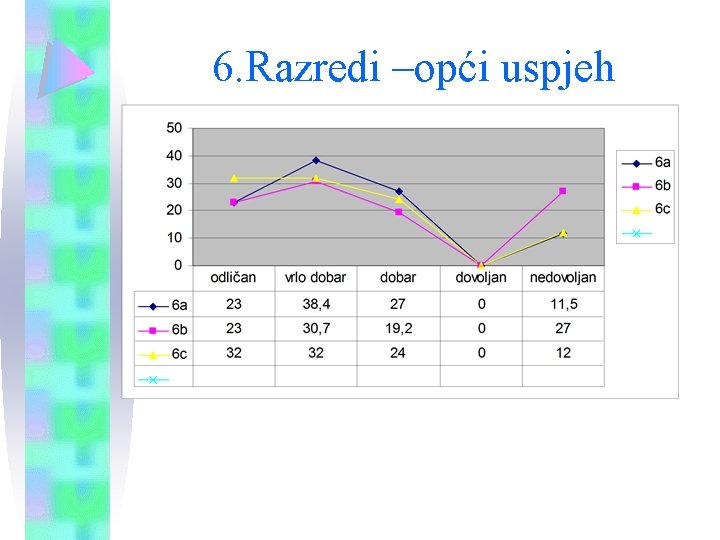 6.Razredi –opći uspjeh

50
40
30
20
10
0

6a
6b
6c

| | odličan | vrlo dobar | dobar | dovoljan | nedovoljan |
|---|---|---|---|---|---|
| 6a | 23 | 38,4 | 27 | 0 | 11,5 |
| 6b | 23 | 30,7 | 19,2 | 0 | 27 |
| 6c | 32 | 32 | 24 | 0 | 12 |
| | | | | | |